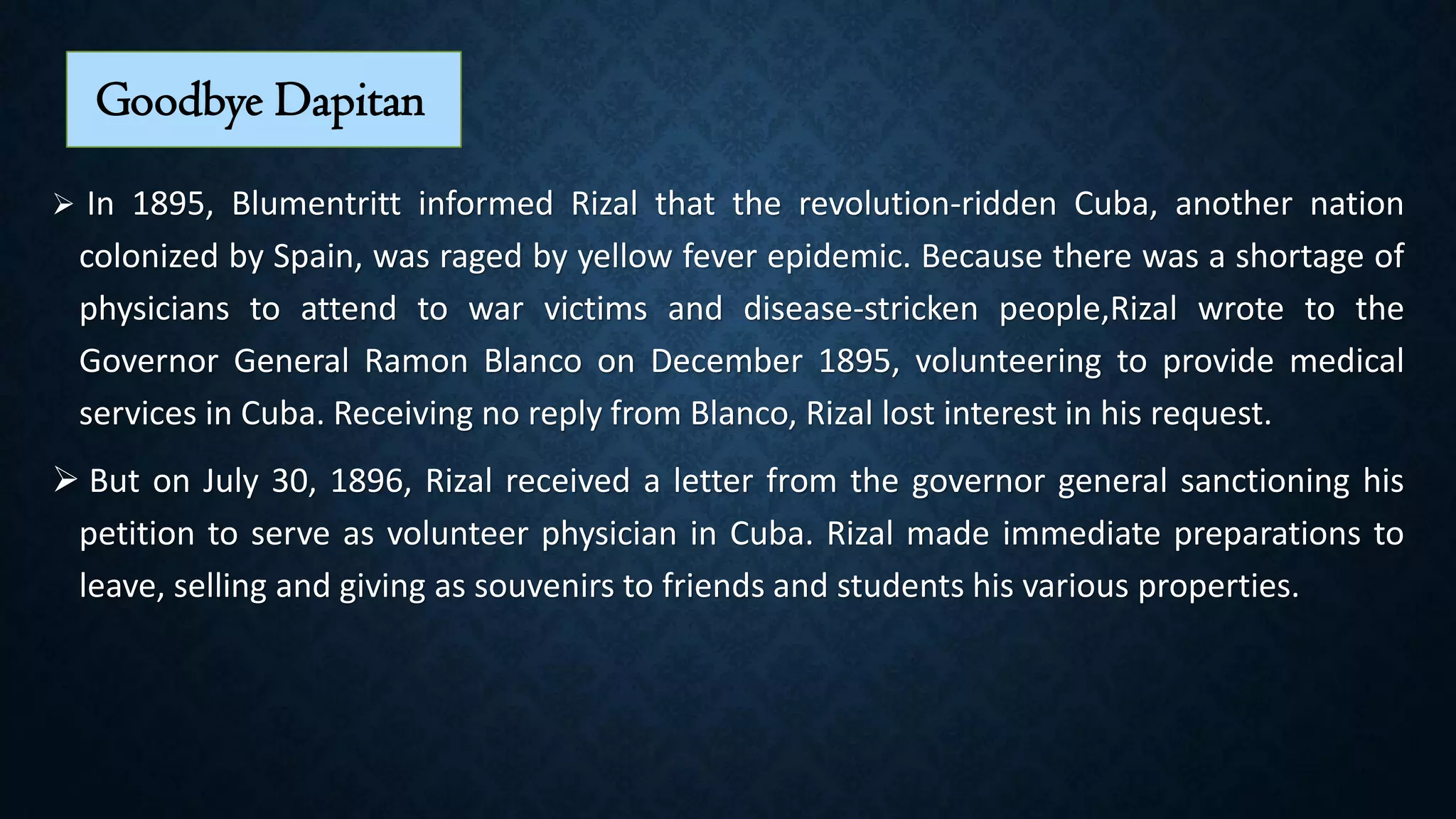 Goodbye Dapitan

➢ In 1895, Blumentritt informed Rizal that the revolution-ridden Cuba, another nation colonized by Spain, was raged by yellow fever epidemic. Because there was a shortage of physicians to attend to war victims and disease-stricken people,Rizal wrote to the Governor General Ramon Blanco on December 1895, volunteering to provide medical services in Cuba. Receiving no reply from Blanco, Rizal lost interest in his request.

➢ But on July 30, 1896, Rizal received a letter from the governor general sanctioning his petition to serve as volunteer physician in Cuba. Rizal made immediate preparations to leave, selling and giving as souvenirs to friends and students his various properties.